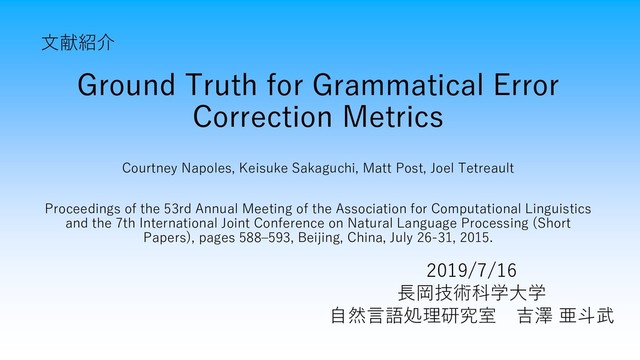 文献紹介

Ground Truth for Grammatical Error Correction Metrics

Courtney Napoles, Keisuke Sakaguchi, Matt Post, Joel Tetreault

Proceedings of the 53rd Annual Meeting of the Association for Computational Linguistics and the 7th International Joint Conference on Natural Language Processing (Short Papers), pages 588–593, Beijing, China, July 26-31, 2015.

2019/7/16
長岡技術科学大学
自然言語処理研究室　吉澤 亜斗武